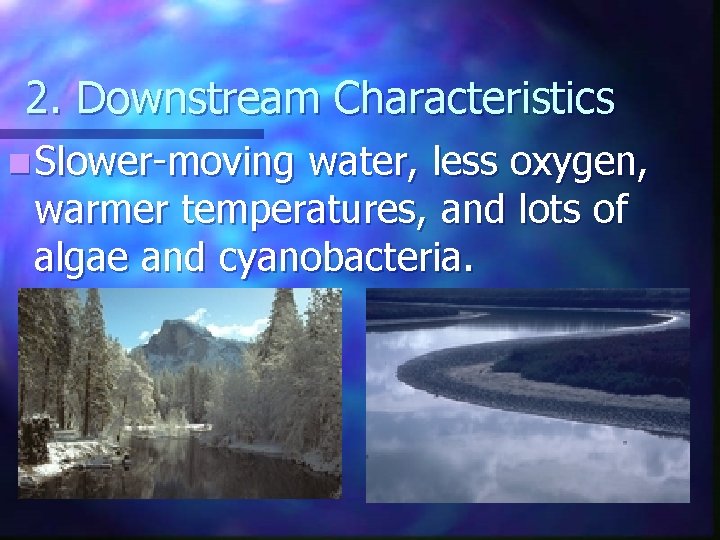 2. Downstream Characteristics

Slower-moving water, less oxygen, warmer temperatures, and lots of algae and cyanobacteria.